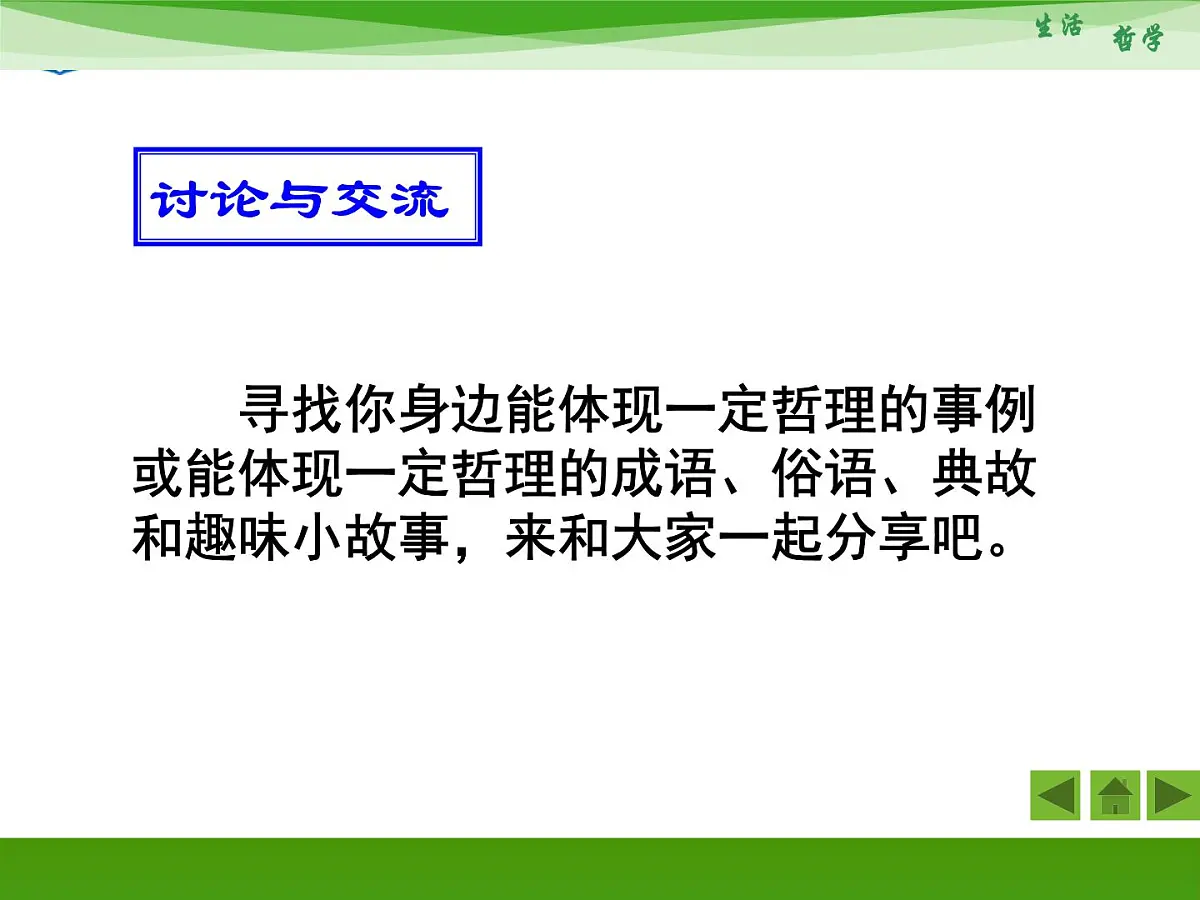 生活 哲学

讨论与交流

寻找你身边能体现一定哲理的事例或能体现一定哲理的成语、俗语、典故和趣味小故事，来和大家一起分享吧。